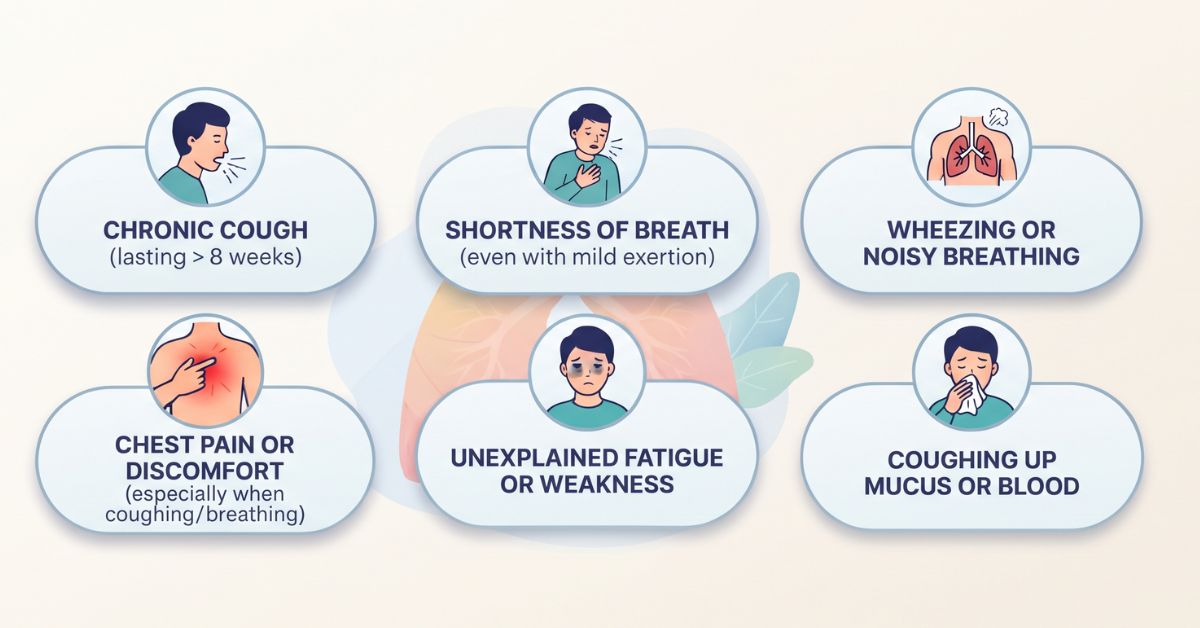 CHRONIC COUGH
(lasting > 8 weeks)

SHORTNESS OF BREATH
(even with mild exertion)

WHEEZING OR NOISY BREATHING

CHEST PAIN OR DISCOMFORT
(especially when coughing/breathing)

UNEXPLAINED FATIGUE OR WEAKNESS

COUGHING UP MUCUS OR BLOOD